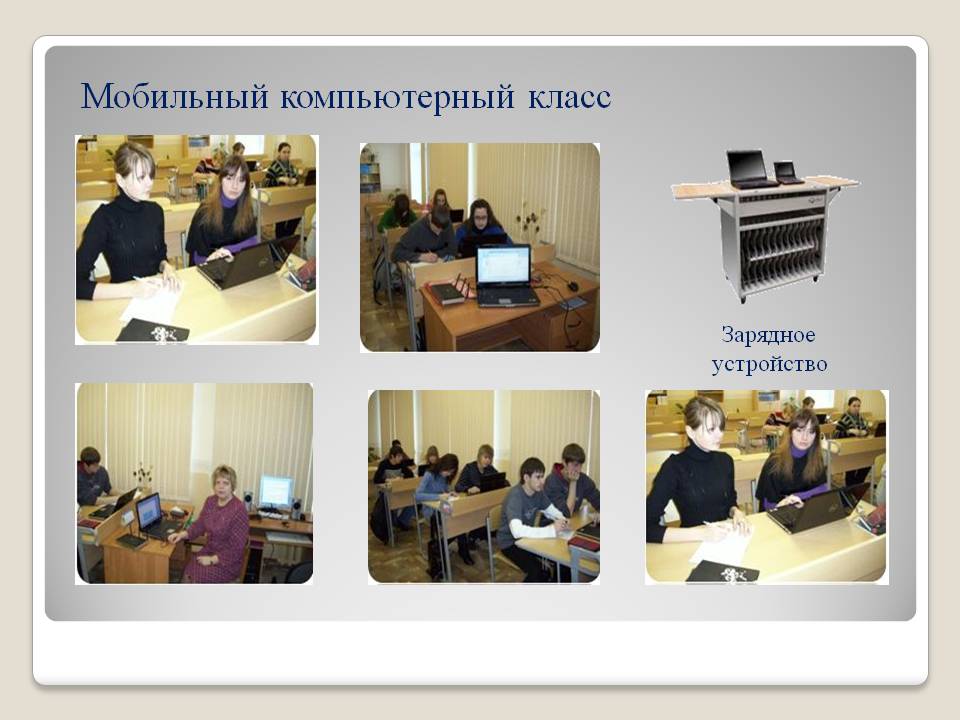 Мобильный компьютерный класс

Зарядное устройство